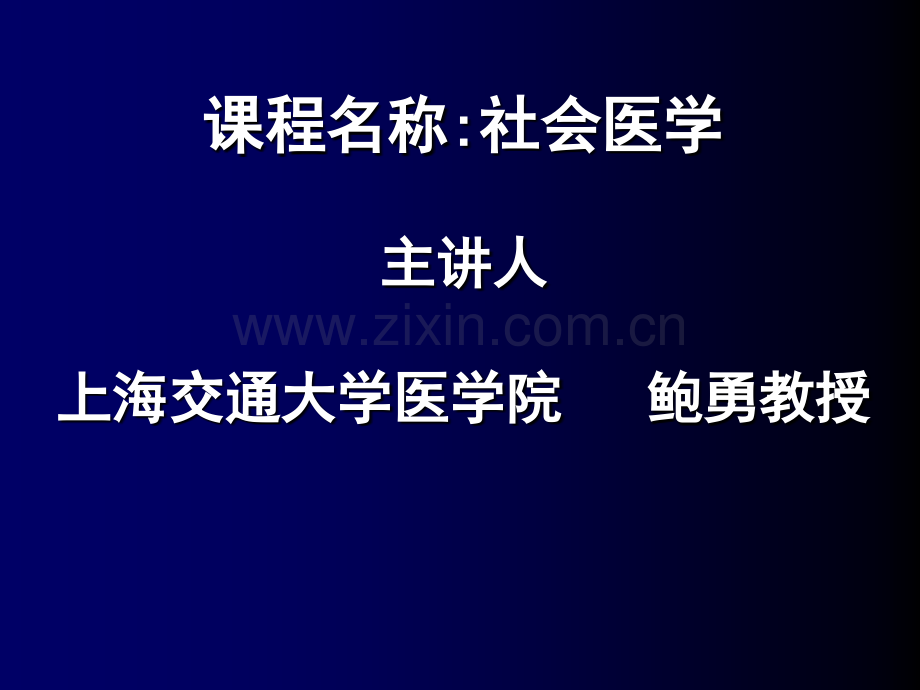 课程名称:社会医学

主讲人

www.zixin.com.cn

上海交通大学医学院　　鲍勇教授